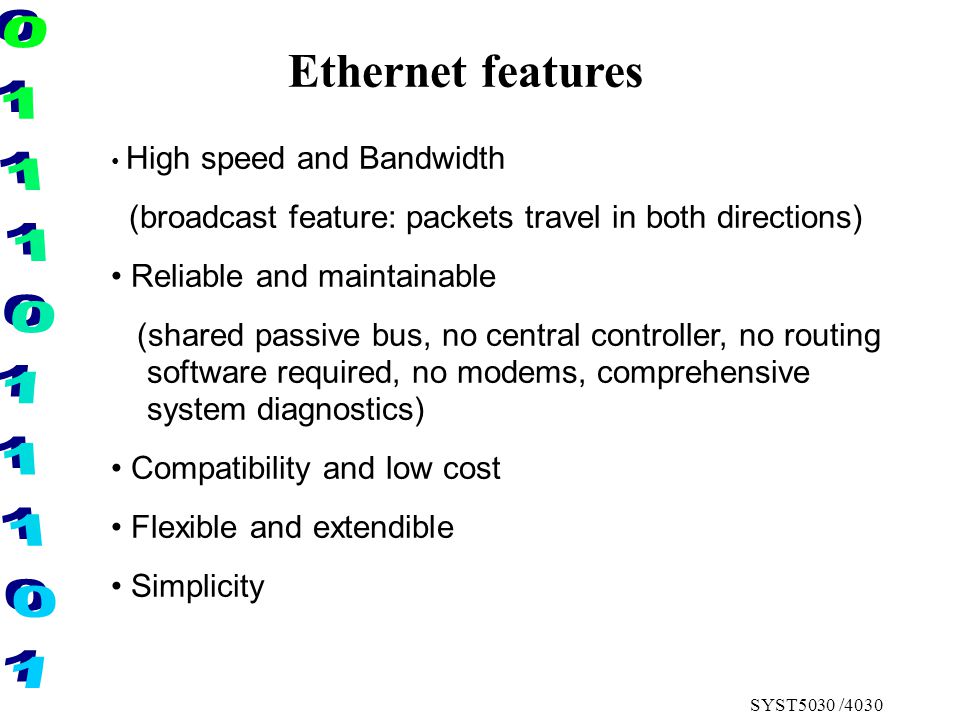 0
1
1
1
0
1
1
1
0
1

Ethernet features

• High speed and Bandwidth

(broadcast feature: packets travel in both directions)

• Reliable and maintainable

(shared passive bus, no central controller, no routing software required, no modems, comprehensive system diagnostics)

• Compatibility and low cost

• Flexible and extendible

• Simplicity

SYST5030 /4030